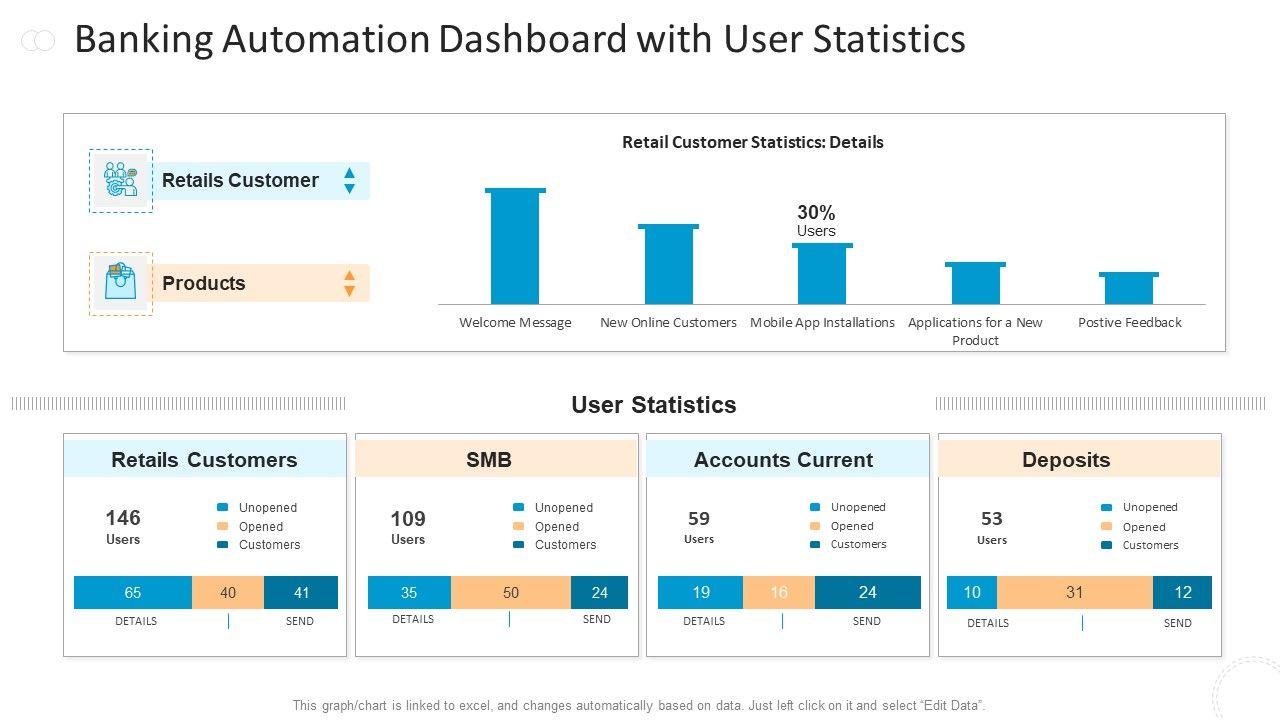 Banking Automation Dashboard with User Statistics

Retails Customer

Products

Retail Customer Statistics: Details

30%
Users

Welcome Message
New Online Customers
Mobile App Installations
Applications for a New Product
Postive Feedback

User Statistics

Retails Customers

146
Users

Unopened
Opened
Customers

65 40 41

DETAILS SEND

SMB

109
Users

Unopened
Opened
Customers

35 50 24

DETAILS SEND

Accounts Current

59
Users

Unopened
Opened
Customers

19 16 24

DETAILS SEND

Deposits

53
Users

Unopened
Opened
Customers

10 31 12

DETAILS SEND

This graph/chart is linked to excel, and changes automatically based on data. Just left click on it and select "Edit Data".